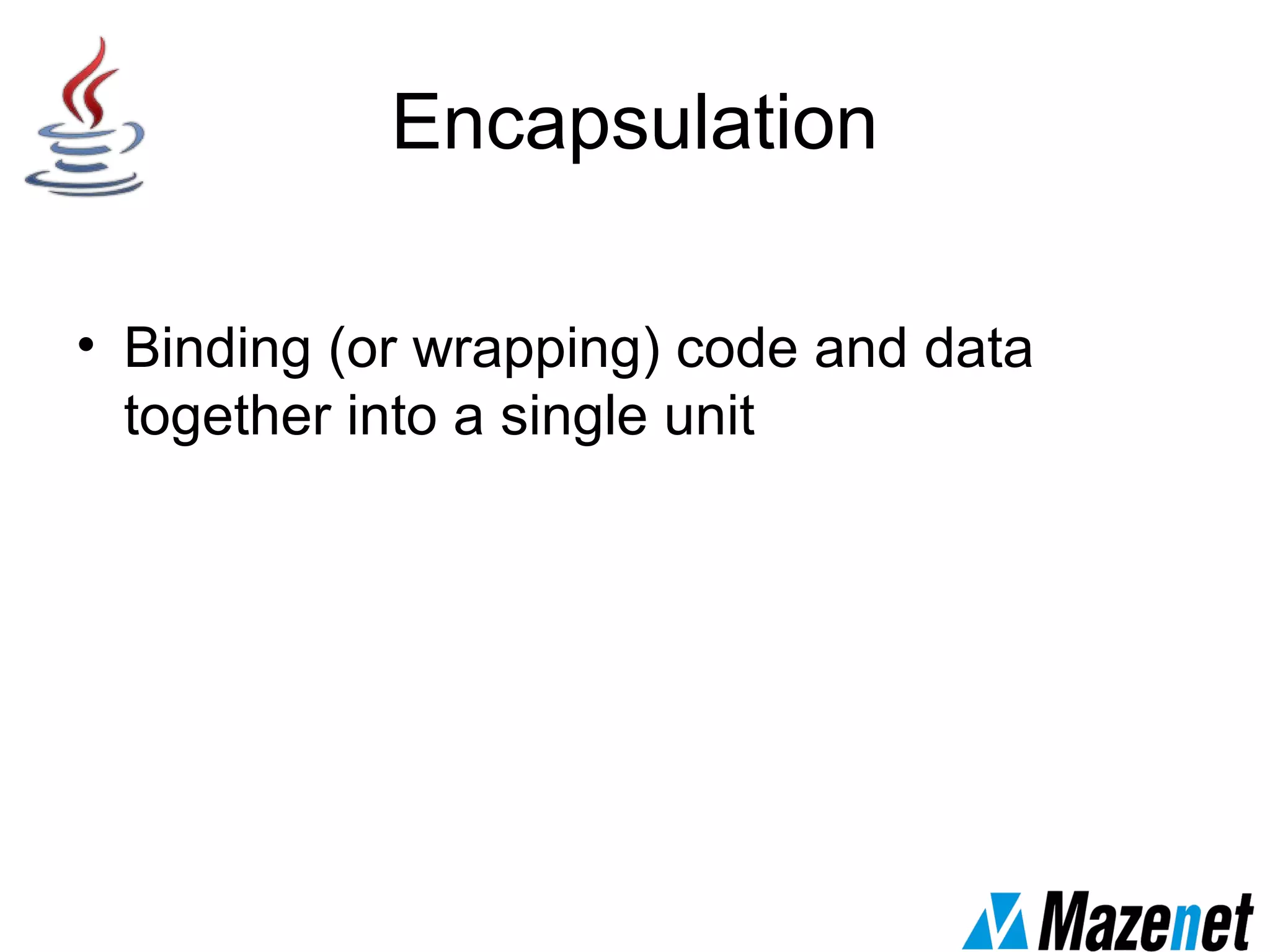 Encapsulation

• Binding (or wrapping) code and data together into a single unit

Mazenet